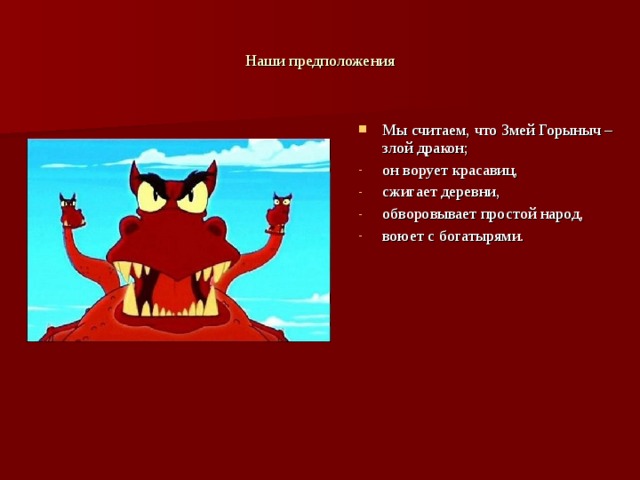 Наши предположения

Мы считаем, что Змей Горыныч – злой дракон;

- он ворует красавиц,
- сжигает деревни,
- обворовывает простой народ,
- воюет с богатырями.